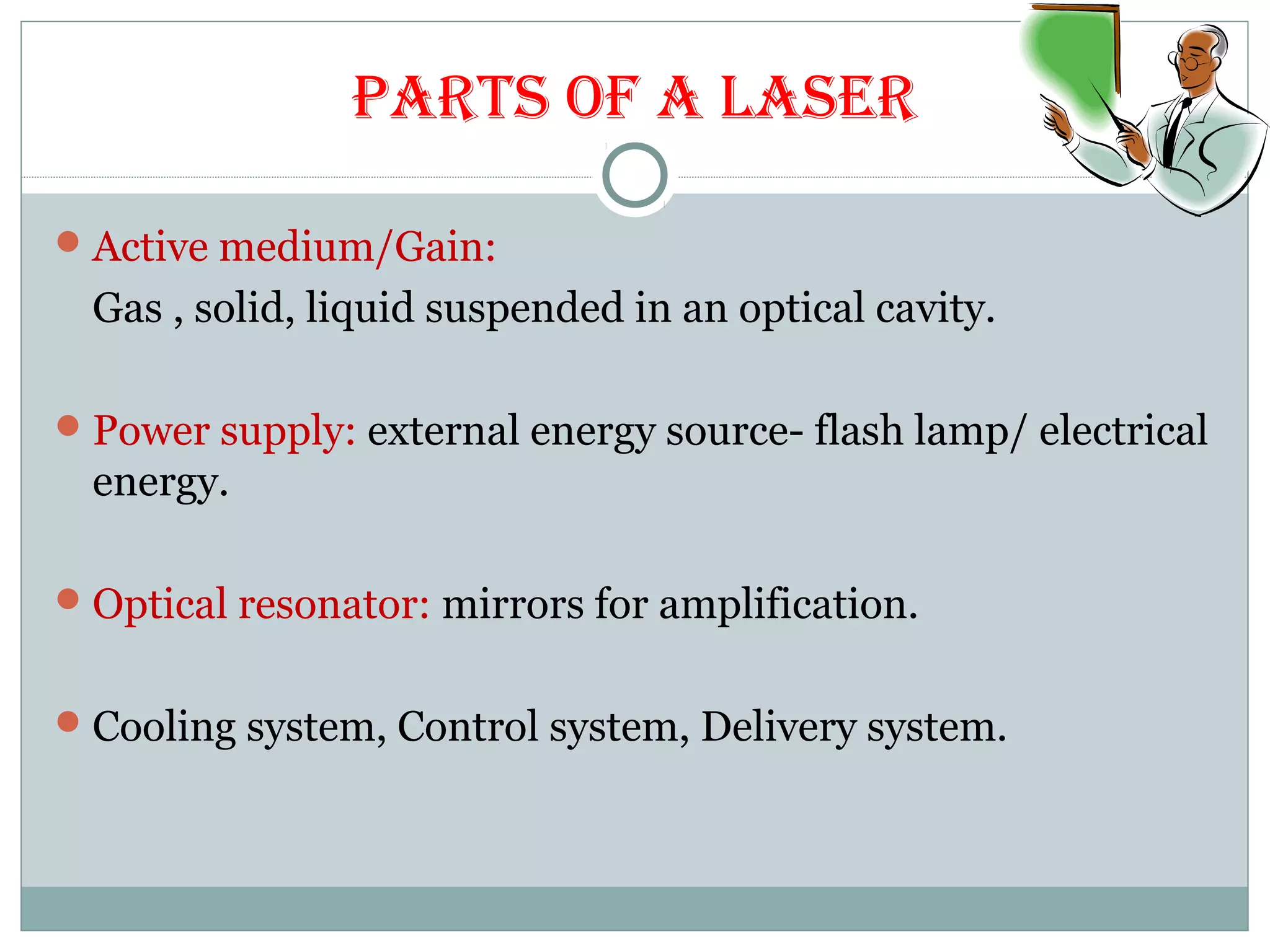 PARTS OF A LASER

Active medium/Gain:

Gas , solid, liquid suspended in an optical cavity.

Power supply: external energy source- flash lamp/ electrical energy.

Optical resonator: mirrors for amplification.

Cooling system, Control system, Delivery system.